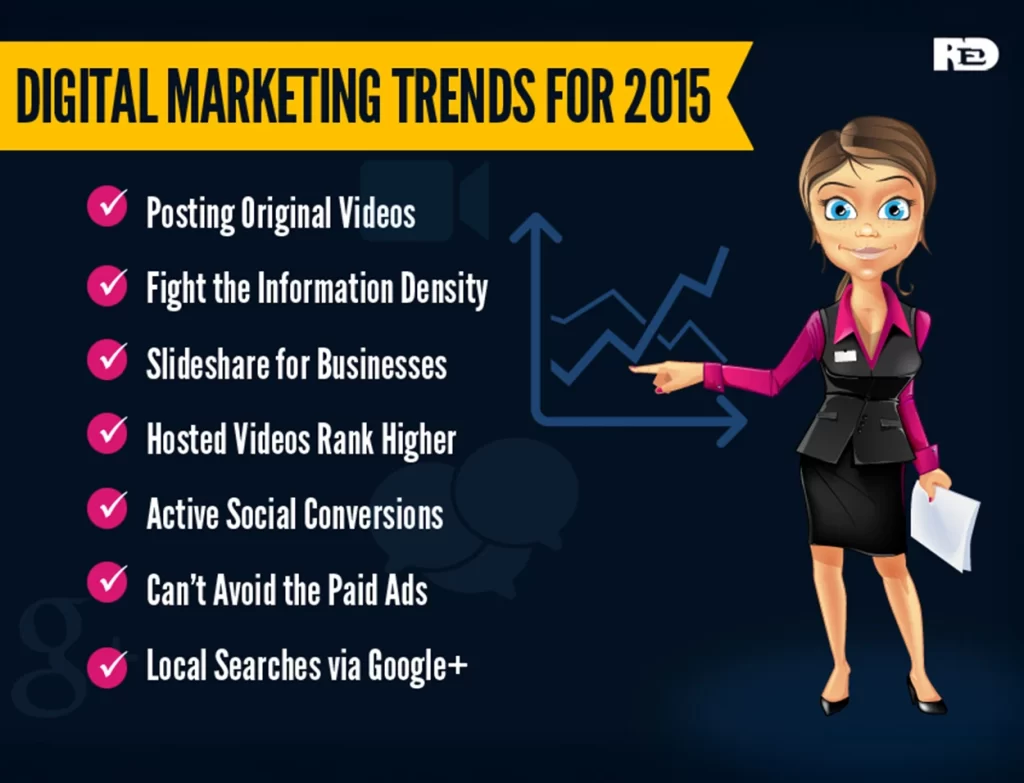 DIGITAL MARKETING TRENDS FOR 2015

RED

Posting Original Videos

Fight the Information Density

Slideshare for Businesses

Hosted Videos Rank Higher

Active Social Conversions

Can't Avoid the Paid Ads

Local Searches via Google+